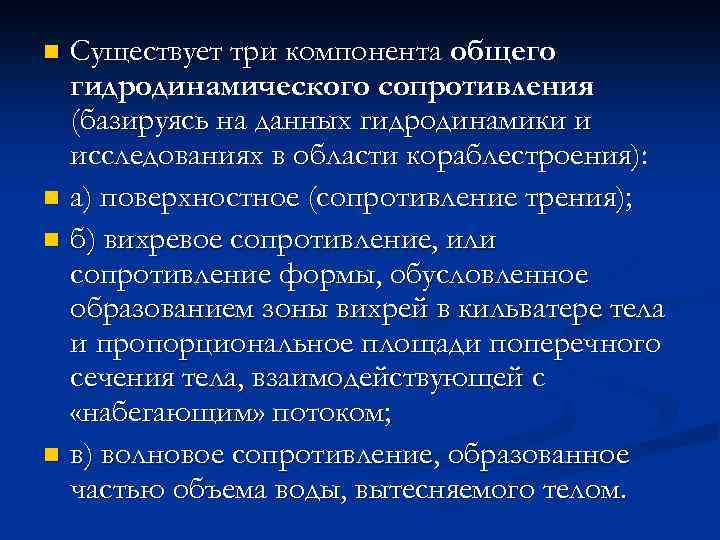 Существует три компонента общего гидродинамического сопротивления (базируясь на данных гидродинамики и исследованиях в области кораблестроения):

а) поверхностное (сопротивление трения);

б) вихревое сопротивление, или сопротивление формы, обусловленное образованием зоны вихрей в кильватере тела и пропорциональное площади поперечного сечения тела, взаимодействующей с «набегающим» потоком;

в) волновое сопротивление, образованное частью объема воды, вытесняемого телом.